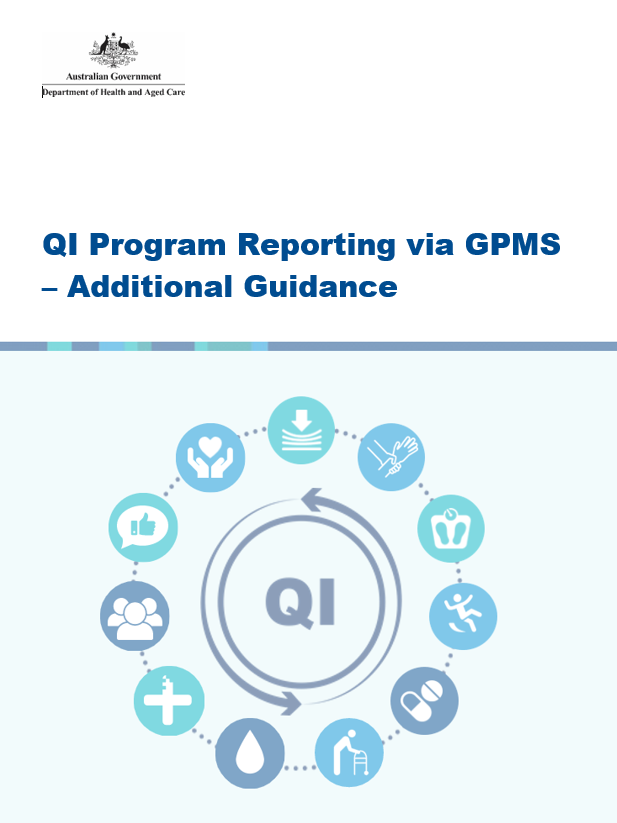 Australian Government
Department of Health and Aged Care

QI Program Reporting via GPMS – Additional Guidance

QI